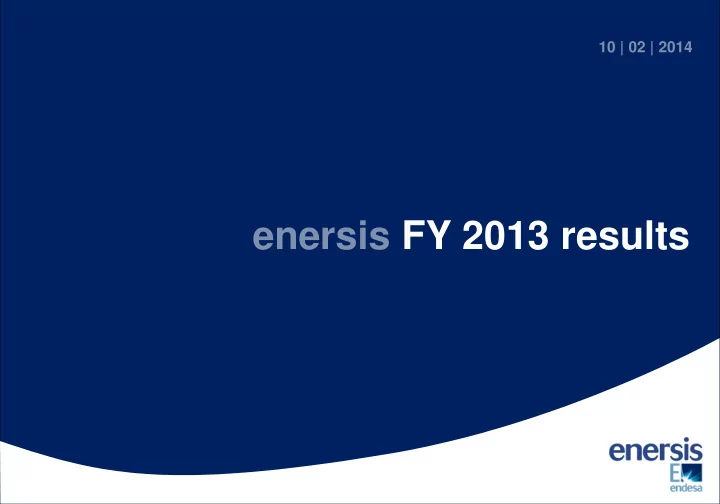 10 | 02 | 2014

enersis FY 2013 results

enersis
endesa